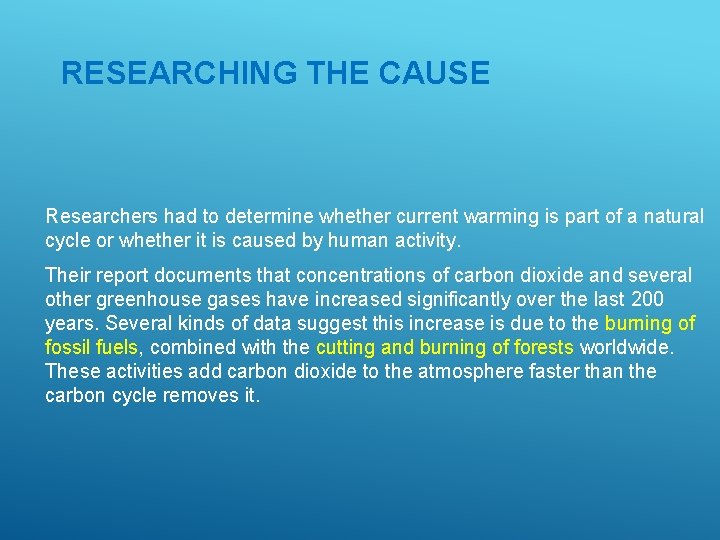 RESEARCHING THE CAUSE

Researchers had to determine whether current warming is part of a natural cycle or whether it is caused by human activity.

Their report documents that concentrations of carbon dioxide and several other greenhouse gases have increased significantly over the last 200 years. Several kinds of data suggest this increase is due to the burning of fossil fuels, combined with the cutting and burning of forests worldwide. These activities add carbon dioxide to the atmosphere faster than the carbon cycle removes it.